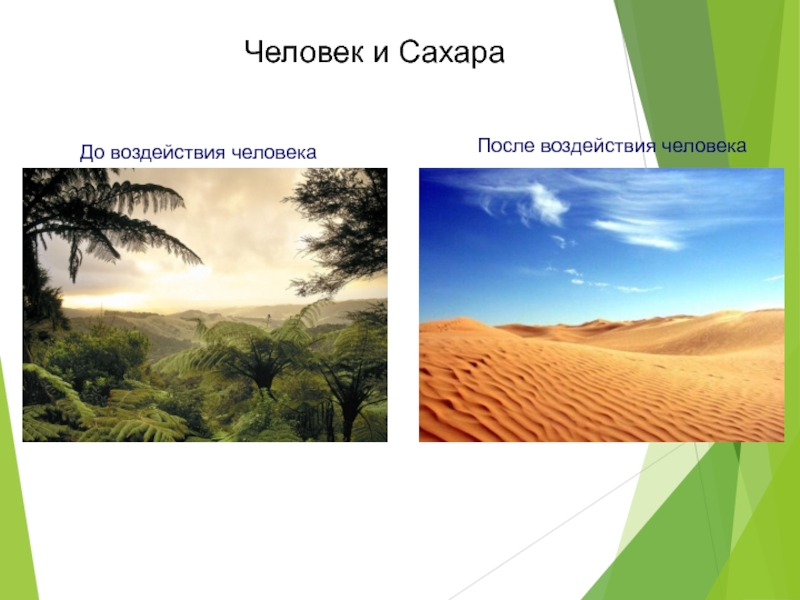 Человек и Сахара

До воздействия человека

После воздействия человека